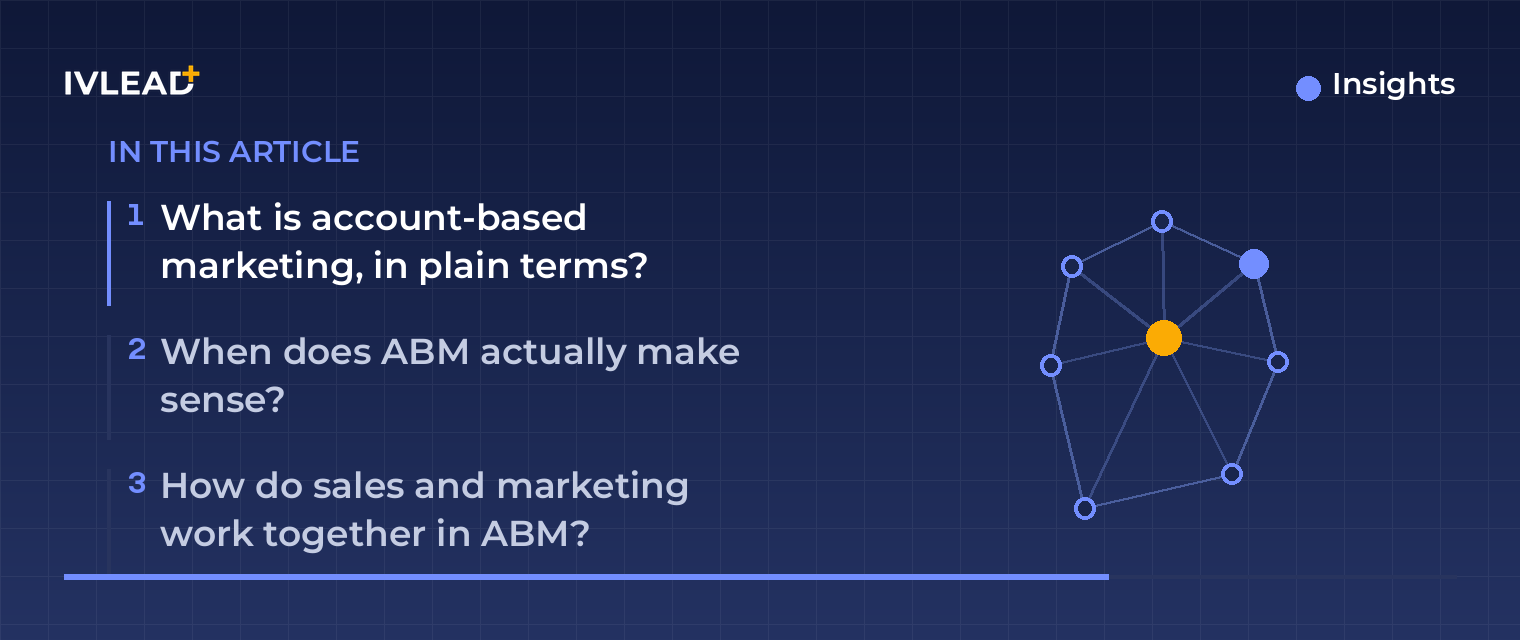 IVLEAD+

Insights

IN THIS ARTICLE

1 What is account-based marketing, in plain terms?

2 When does ABM actually make sense?

3 How do sales and marketing work together in ABM?